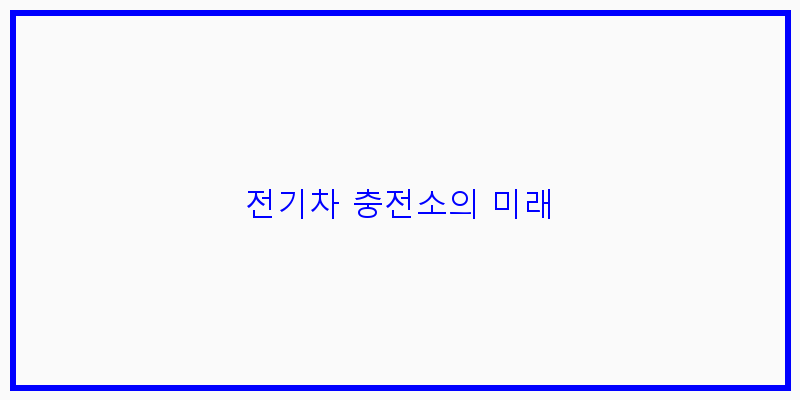 전기차 충전소의 미래